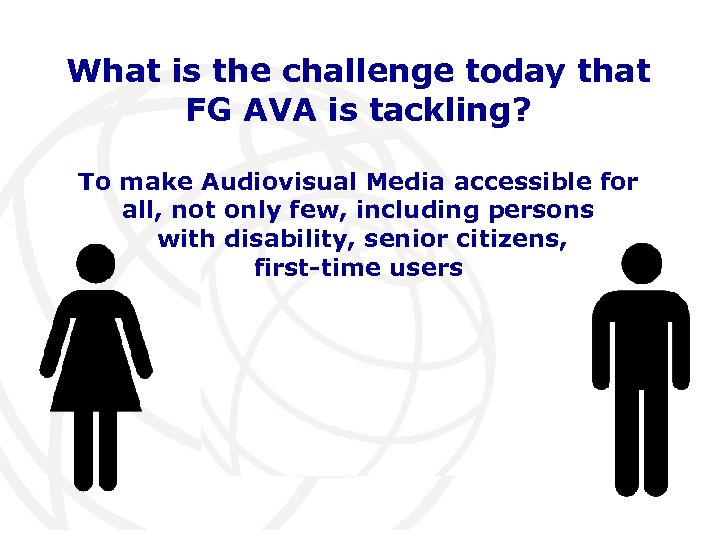 What is the challenge today that FG AVA is tackling?

To make Audiovisual Media accessible for all, not only few, including persons with disability, senior citizens, first-time users